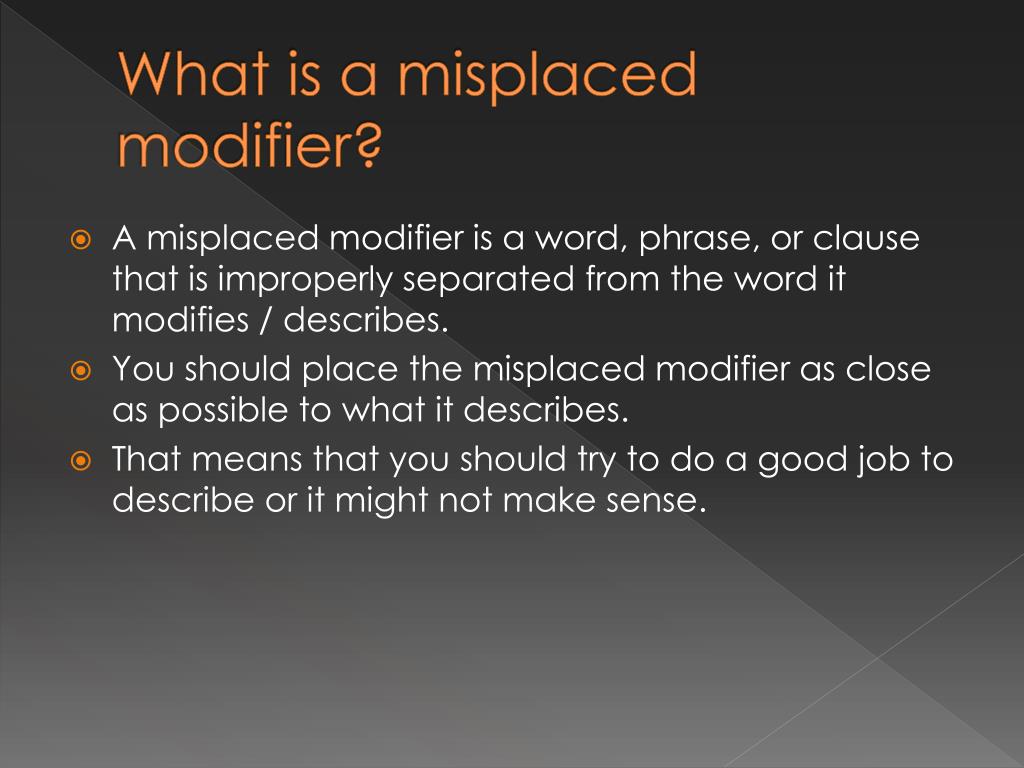 What is a misplaced modifier?

A misplaced modifier is a word, phrase, or clause that is improperly separated from the word it modifies / describes.

You should place the misplaced modifier as close as possible to what it describes.

That means that you should try to do a good job to describe or it might not make sense.